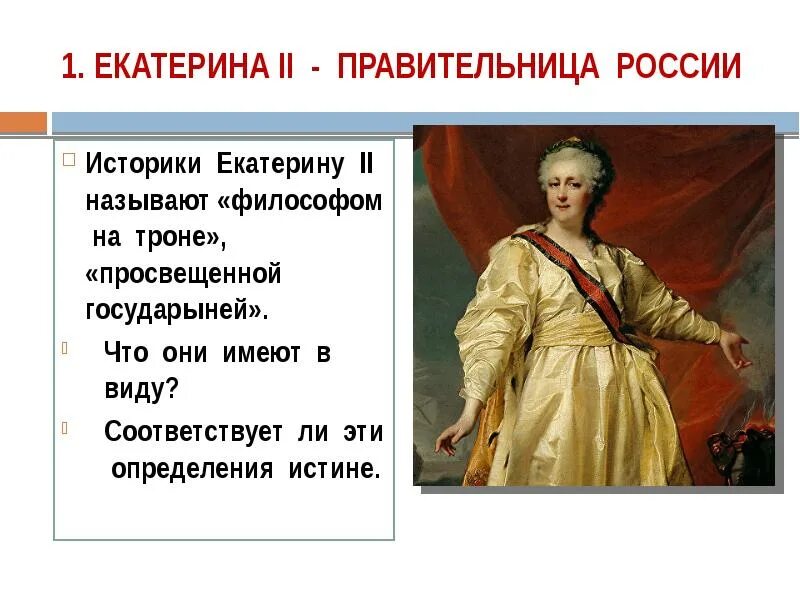 1. ЕКАТЕРИНА II - ПРАВИТЕЛЬНИЦА РОССИИ

Историки Екатерину II называют «философом на троне», «просвещенной государыней».

Что они имеют в виду?

Соответствует ли эти определения истине.